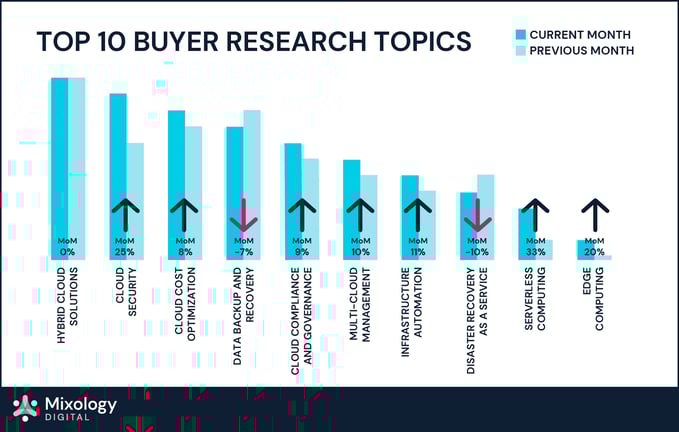 TOP 10 BUYER RESEARCH TOPICS

CURRENT MONTH
PREVIOUS MONTH

MoM 0%
MoM 25%
MoM 8%
MoM -7%
MoM 9%
MoM 10%
MoM 11%
MoM -10%
MoM 33%
MoM 20%

HYBRID CLOUD SOLUTIONS
CLOUD SECURITY
CLOUD COST OPTIMIZATION
DATA BACKUP AND RECOVERY
CLOUD COMPLIANCE AND GOVERNANCE
MULTI-CLOUD MANAGEMENT
INFRASTRUCTURE AUTOMATION
DISASTER RECOVERY AS A SERVICE
SERVERLESS COMPUTING
EDGE COMPUTING

Mixology DIGITAL